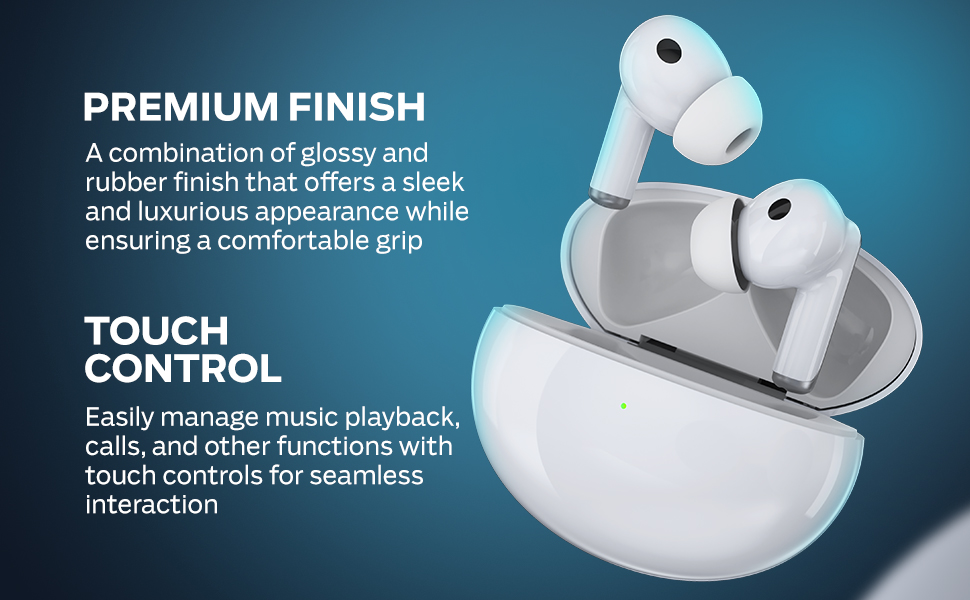 PREMIUM FINISH

A combination of glossy and rubber finish that offers a sleek and luxurious appearance while ensuring a comfortable grip

TOUCH CONTROL

Easily manage music playback, calls, and other functions with touch controls for seamless interaction